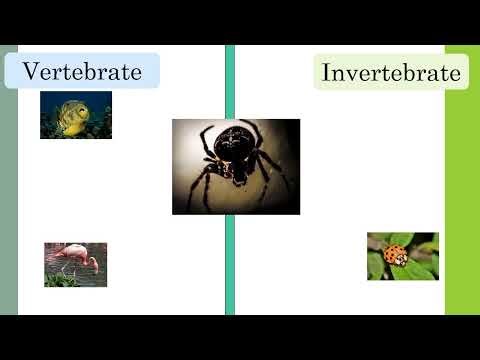 Vertebrate

Invertebrate